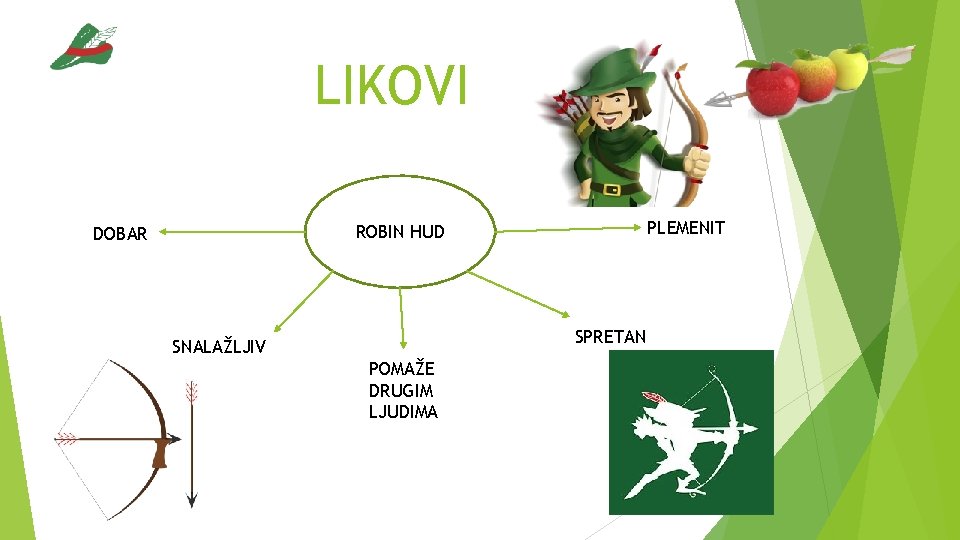 LIKOVI

ROBIN HUD

DOBAR

PLEMENIT

SNALAŽLJIV

POMAŽE DRUGIM LJUDIMA

SPRETAN